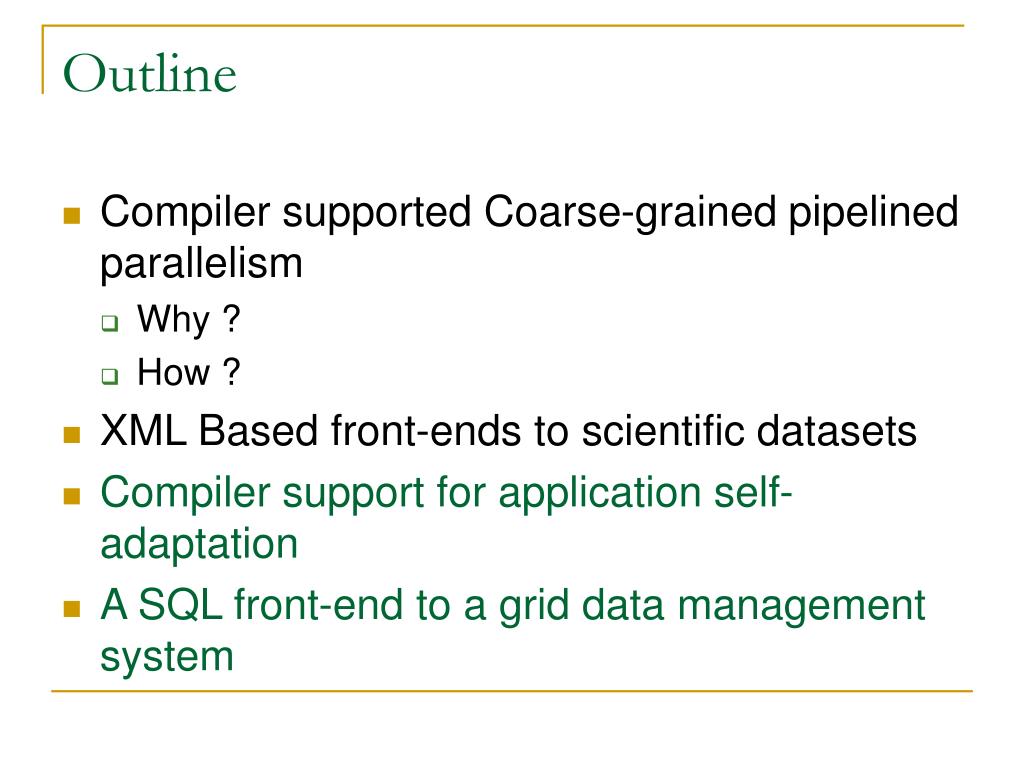 Outline

- Compiler supported Coarse-grained pipelined parallelism
  - Why ?
  - How ?
- XML Based front-ends to scientific datasets
- Compiler support for application self-adaptation
- A SQL front-end to a grid data management system